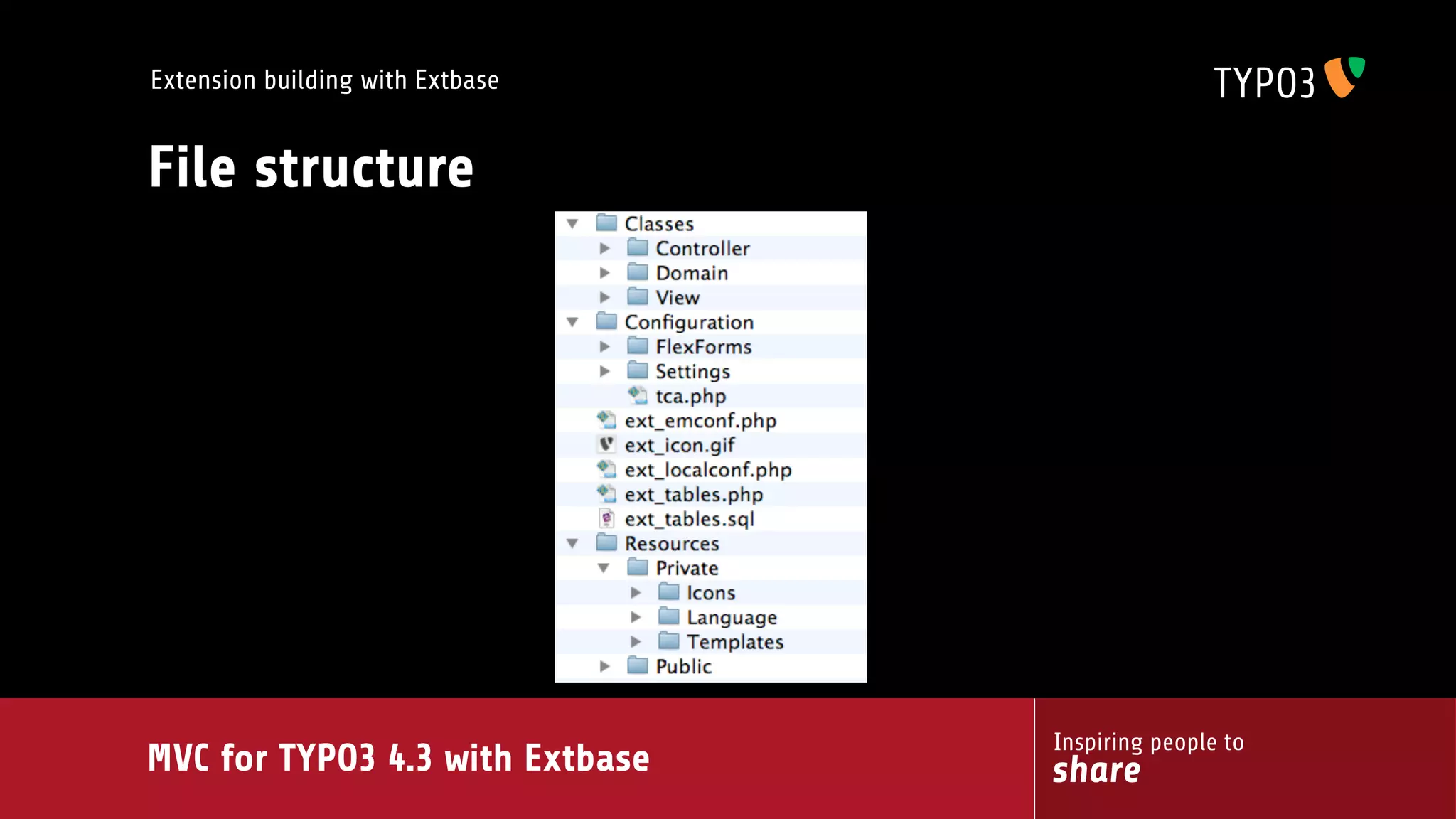 Extension building with Extbase

TYPO3

File structure

Classes
Controller
Domain
View
Configuration
FlexForms
Settings
tca.php
ext_emconf.php
ext_icon.gif
ext_localconf.php
ext_tables.php
ext_tables.sql
Resources
Private
Icons
Language
Templates
Public

MVC for TYPO3 4.3 with Extbase

Inspiring people to
share